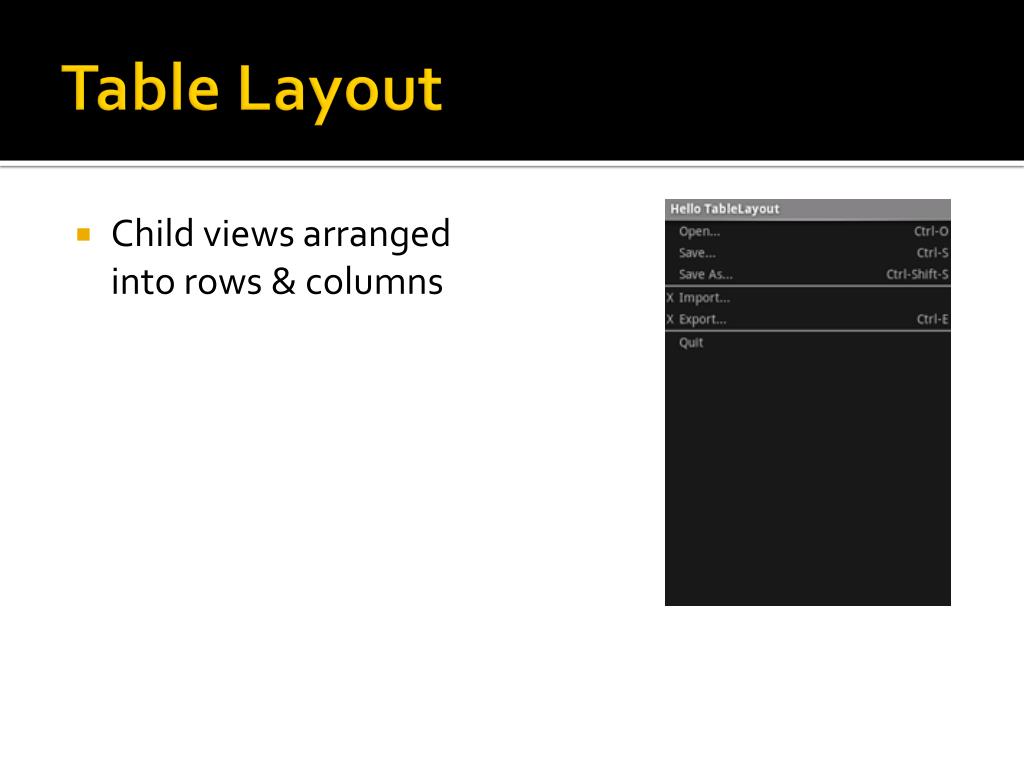 Table Layout

Child views arranged into rows & columns

Hello TableLayout

Open... Ctrl-O
Save... Ctrl-S
Save As... Ctrl-Shift-S
X Import...
X Export... Ctrl-E
Quit